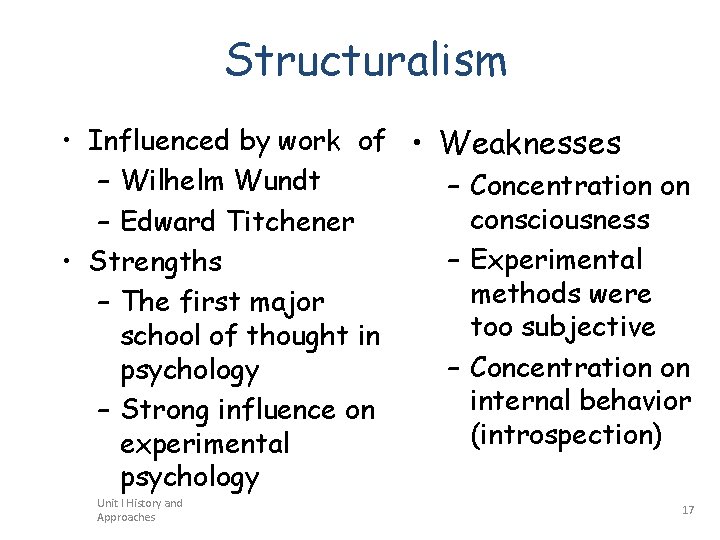 Structuralism

• Influenced by work of
– Wilhelm Wundt
– Edward Titchener
• Strengths
– The first major school of thought in psychology
– Strong influence on experimental psychology

• Weaknesses
– Concentration on consciousness
– Experimental methods were too subjective
– Concentration on internal behavior (introspection)

Unit I History and Approaches

17